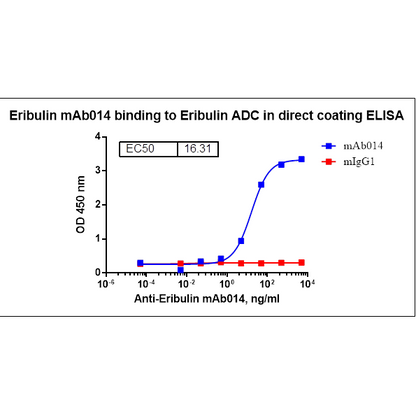 Eribulin mAb014 binding to Eribulin ADC in direct coating ELISA

| EC50 | 16.31 |
|---|---|

mAb014
mIgG1

OD 450 nm

4
3
2
1
0

$10^{-6}$ $10^{-4}$ $10^{-2}$ $10^{0}$ $10^{2}$ $10^{4}$

Anti-Eribulin mAb014, ng/ml